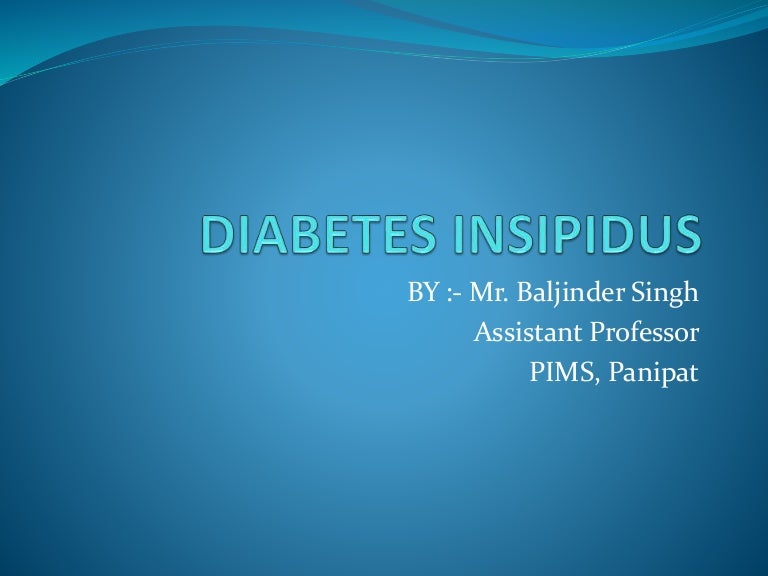 DIABETES INSIPIDUS

BY :- Mr. Baljinder Singh
Assistant Professor
PIMS, Panipat